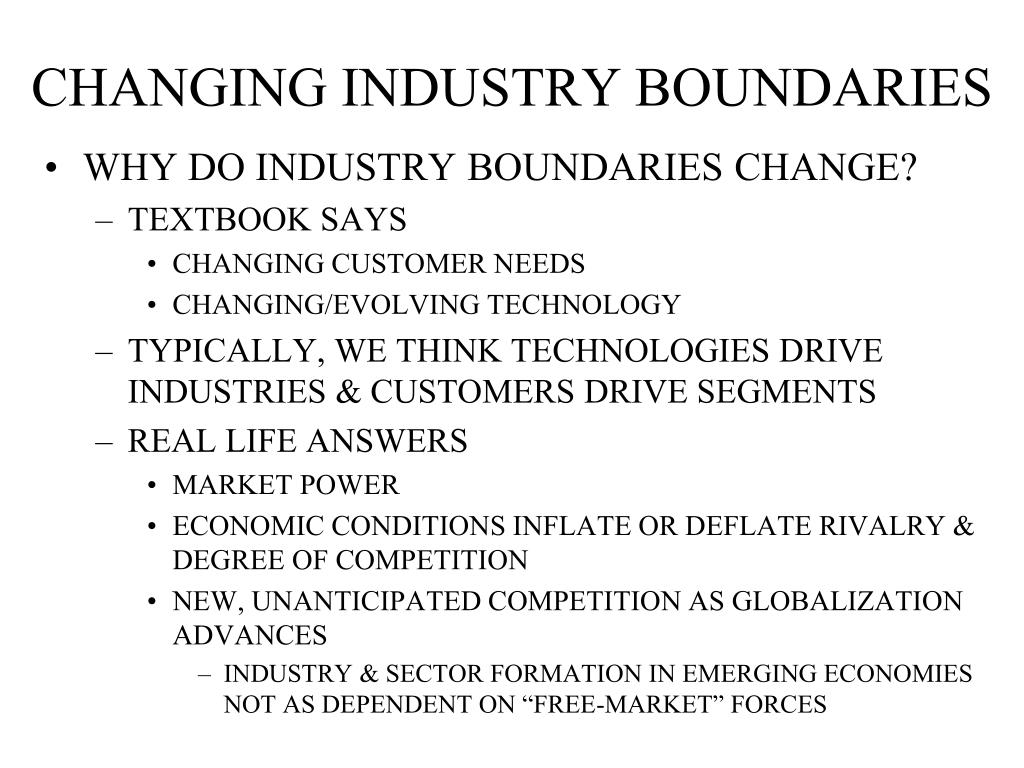 CHANGING INDUSTRY BOUNDARIES

• WHY DO INDUSTRY BOUNDARIES CHANGE?
– TEXTBOOK SAYS
• CHANGING CUSTOMER NEEDS
• CHANGING/EVOLVING TECHNOLOGY
– TYPICALLY, WE THINK TECHNOLOGIES DRIVE INDUSTRIES & CUSTOMERS DRIVE SEGMENTS
– REAL LIFE ANSWERS
• MARKET POWER
• ECONOMIC CONDITIONS INFLATE OR DEFLATE RIVALRY & DEGREE OF COMPETITION
• NEW, UNANTICIPATED COMPETITION AS GLOBALIZATION ADVANCES
– INDUSTRY & SECTOR FORMATION IN EMERGING ECONOMIES NOT AS DEPENDENT ON “FREE-MARKET” FORCES